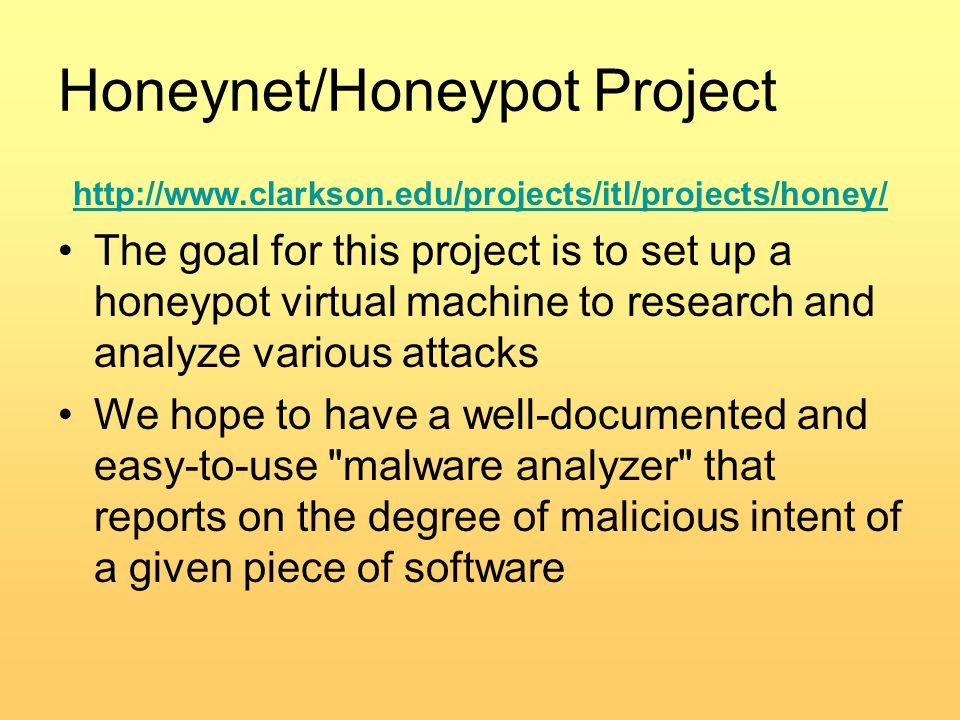 Honeynet/Honeypot Project

http://www.clarkson.edu/projects/itl/projects/honey/

• The goal for this project is to set up a honeypot virtual machine to research and analyze various attacks

• We hope to have a well-documented and easy-to-use "malware analyzer" that reports on the degree of malicious intent of a given piece of software